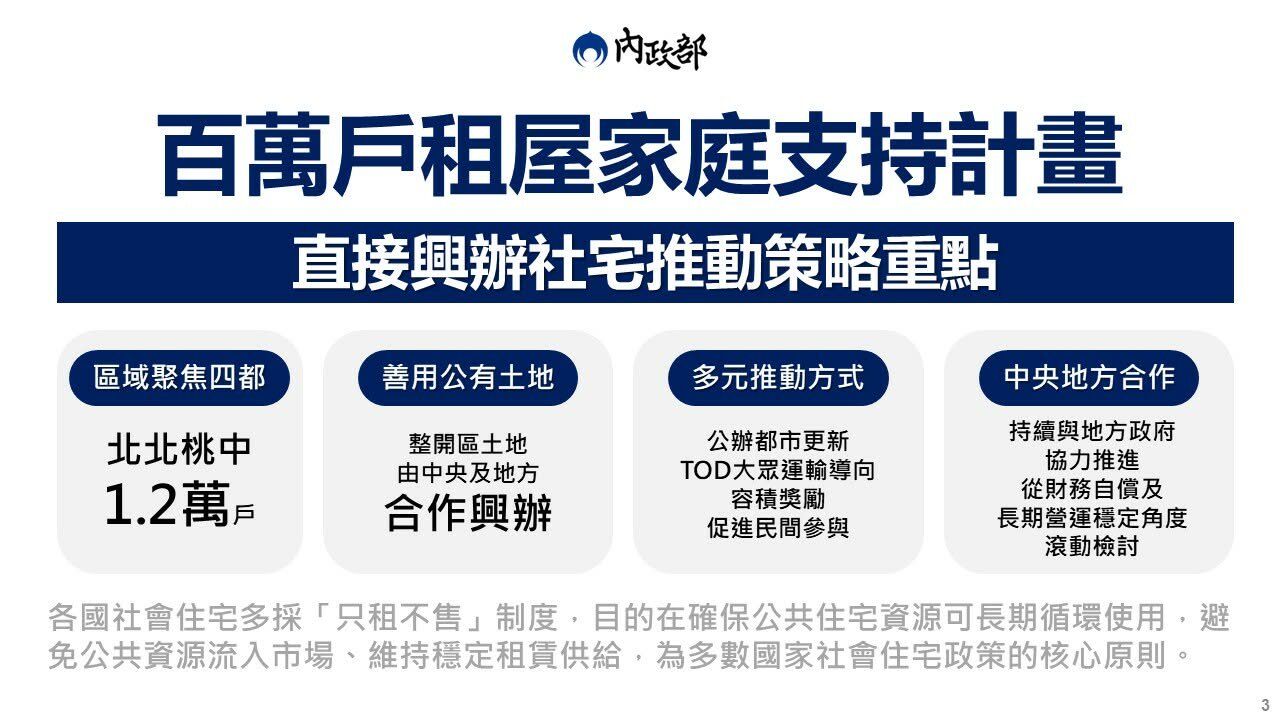 內政部

百萬戶租屋家庭支持計畫

直接興辦社宅推動策略重點

區域聚焦四都

北北桃中
1.2萬戶

善用公有土地

整開區土地
由中央及地方
合作興辦

多元推動方式

公辦都市更新
TOD大眾運輸導向
容積獎勵
促進民間參與

中央地方合作

持續與地方政府
協力推進
從財務自償及
長期營運穩定角度
滾動檢討

各國社會住宅多採「只租不售」制度，目的在確保公共住宅資源可長期循環使用，避免公共資源流入市場、維持穩定租賃供給，為多數國家社會住宅政策的核心原則。

3